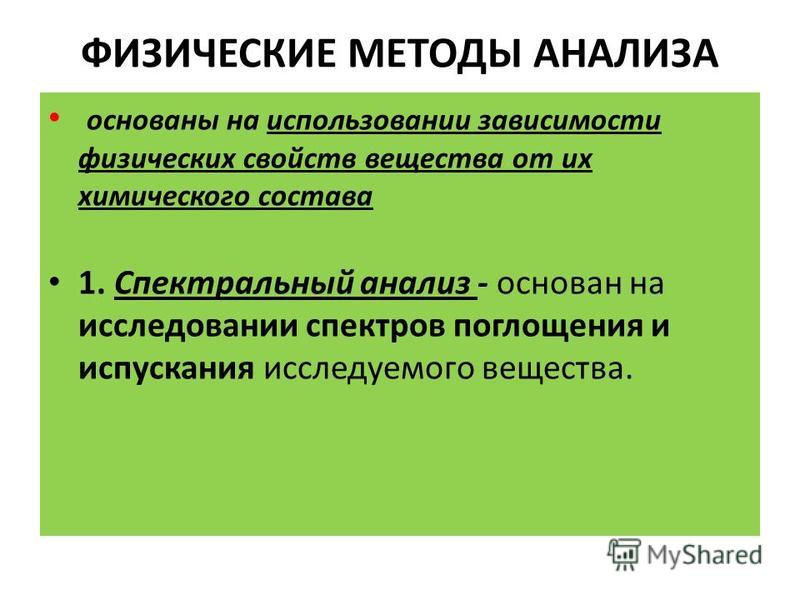 ФИЗИЧЕСКИЕ МЕТОДЫ АНАЛИЗА

• основаны на использовании зависимости физических свойств вещества от их химического состава

• 1. Спектральный анализ - основан на исследовании спектров поглощения и испускания исследуемого вещества.

MyShared